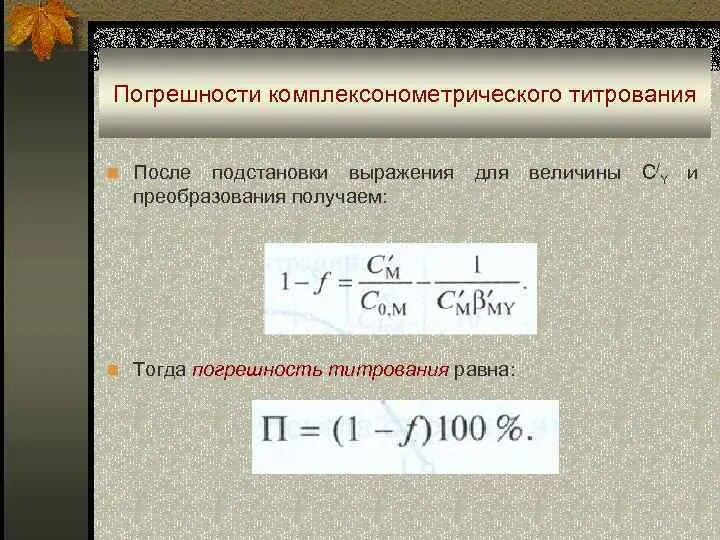 Погрешности комплексонометрического титрования

После подстановки выражения для величины $C'_Y$ и преобразования получаем:

$1 - f = \frac{C'_M}{C_{0,M}} - \frac{1}{C'_M \beta'_{MY}}.$

Тогда погрешность титрования равна:

$\Pi = (1 - f)100\ \%.$